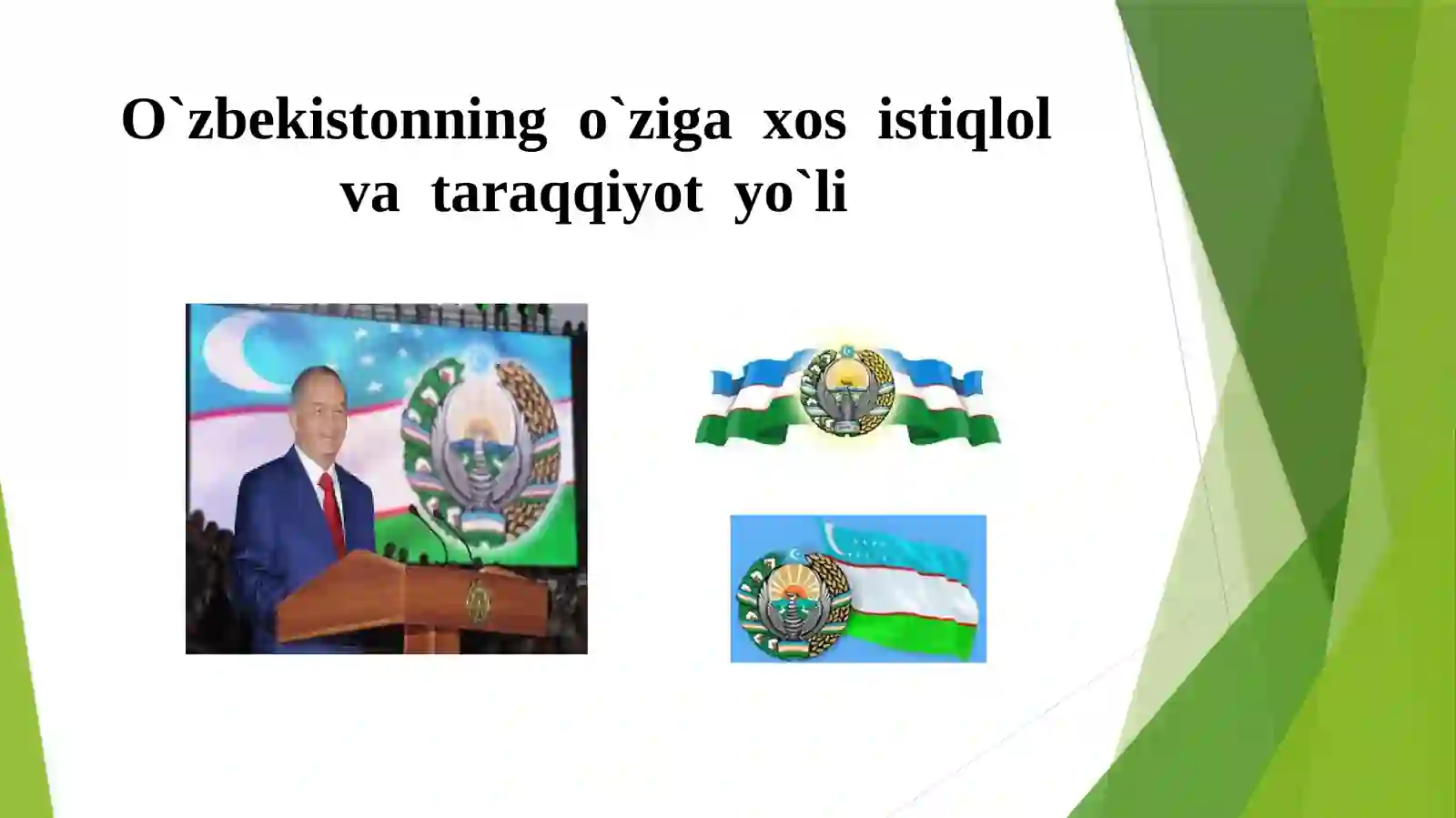 O`zbekistonning o`ziga xos istiqlol va taraqqiyot yo`li